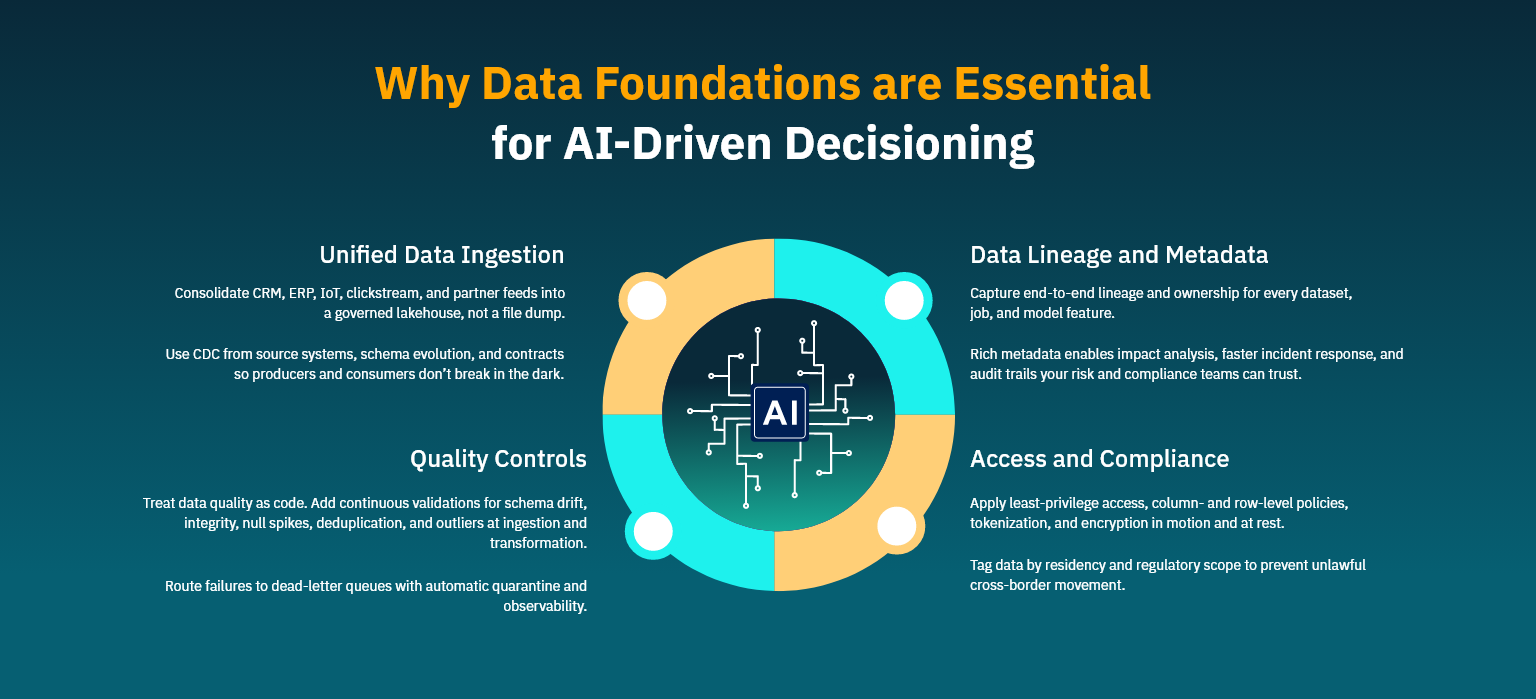 Why Data Foundations are Essential
for AI-Driven Decisioning

Unified Data Ingestion

Consolidate CRM, ERP, IoT, clickstream, and partner feeds into a governed lakehouse, not a file dump.

Use CDC from source systems, schema evolution, and contracts so producers and consumers don't break in the dark.

Quality Controls

Treat data quality as code. Add continuous validations for schema drift, integrity, null spikes, deduplication, and outliers at ingestion and transformation.

Route failures to dead-letter queues with automatic quarantine and observability.

AI

Data Lineage and Metadata

Capture end-to-end lineage and ownership for every dataset, job, and model feature.

Rich metadata enables impact analysis, faster incident response, and audit trails your risk and compliance teams can trust.

Access and Compliance

Apply least-privilege access, column- and row-level policies, tokenization, and encryption in motion and at rest.

Tag data by residency and regulatory scope to prevent unlawful cross-border movement.